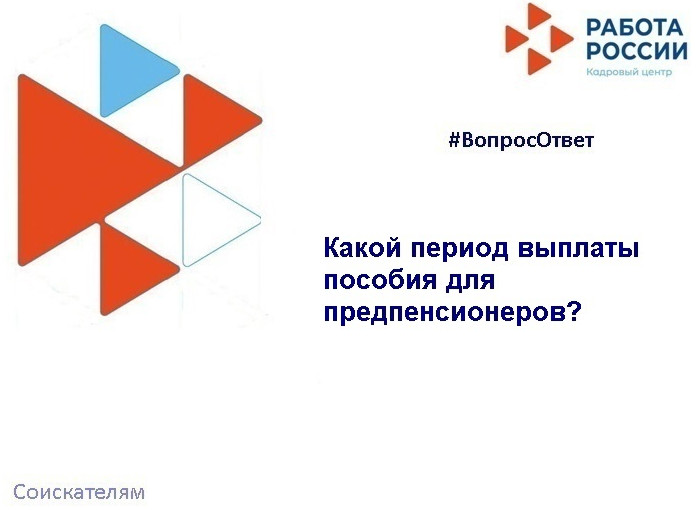 РАБОТА
РОССИИ
Кадровый центр

#ВопросОтвет

Какой период выплаты пособия для предпенсионеров?

Соискателям